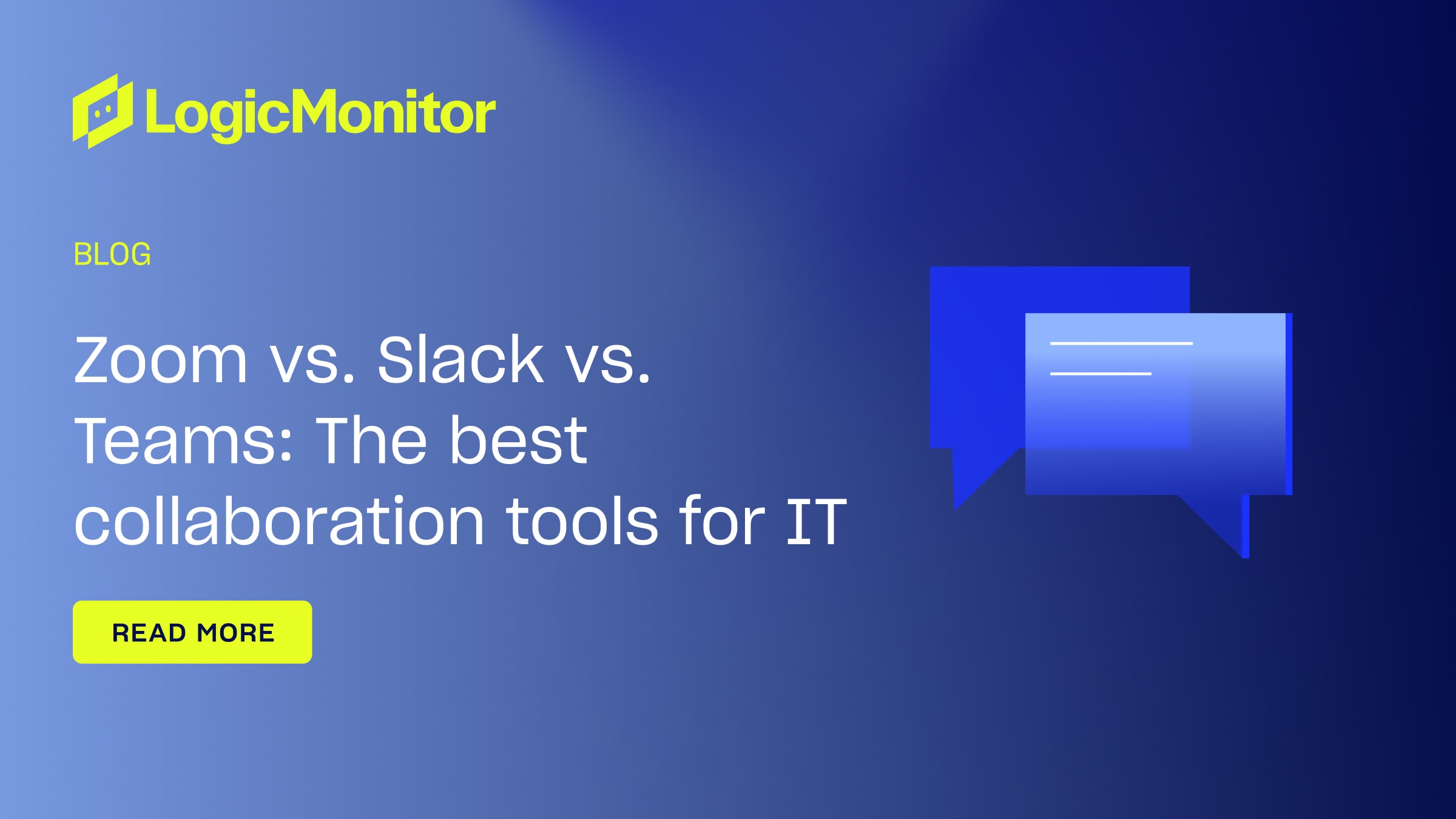 LogicMonitor

BLOG

Zoom vs. Slack vs. Teams: The best collaboration tools for IT

READ MORE